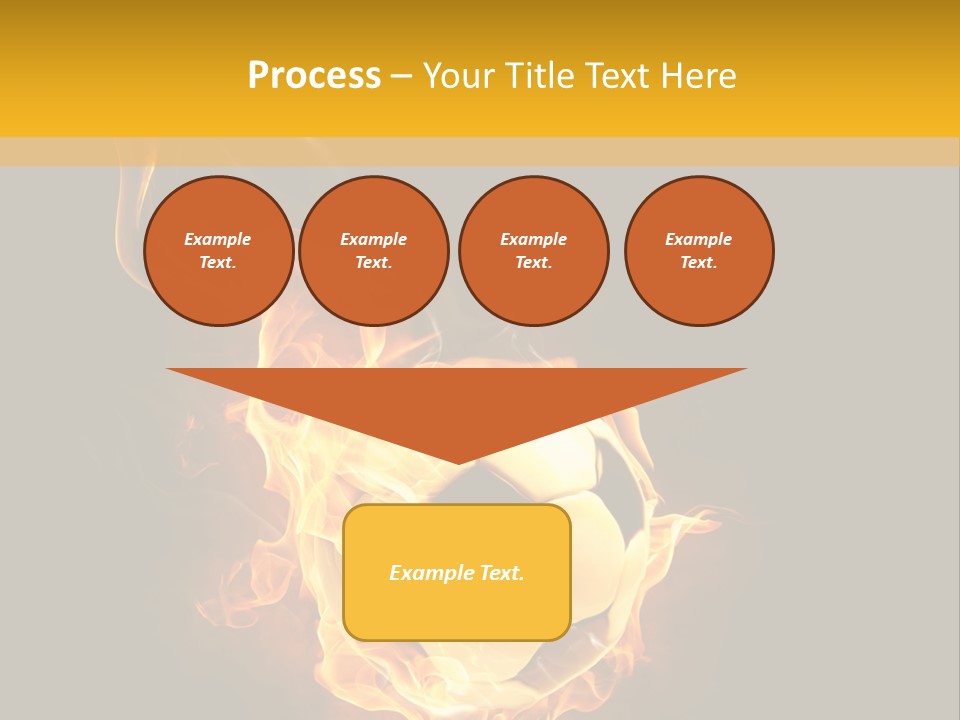 Process – Your Title Text Here

Example Text.

Example Text.

Example Text.

Example Text.

Example Text.